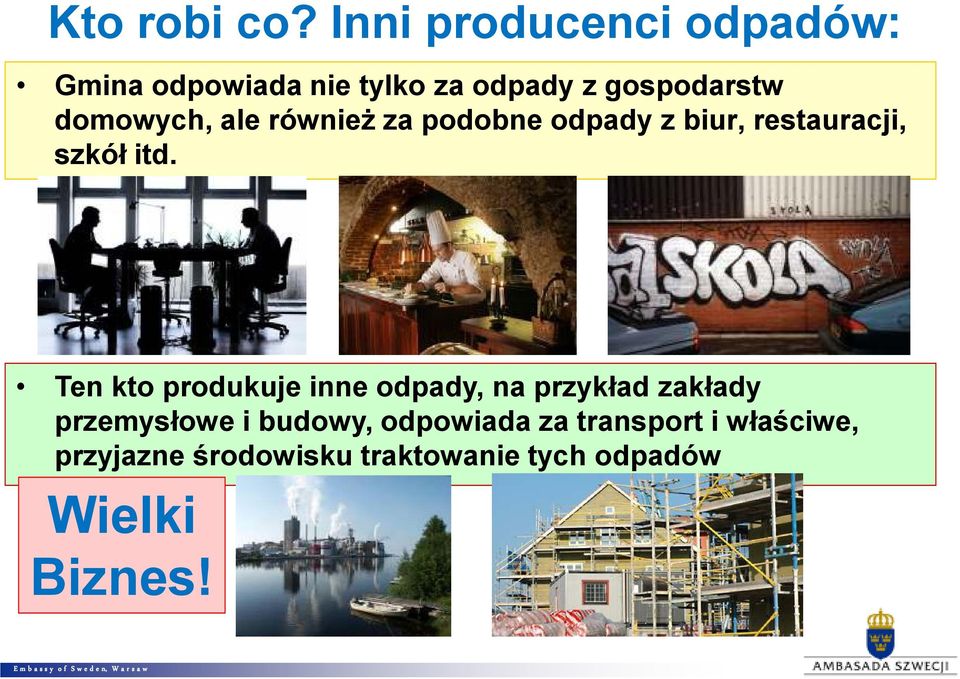 Kto robi co? Inni producenci odpadów:

• Gmina odpowiada nie tylko za odpady z gospodarstw domowych, ale również za podobne odpady z biur, restauracji, szkół itd.

SKOLA

SKOLA

• Ten kto produkuje inne odpady, na przykład zakłady przemysłowe i budowy, odpowiada za transport i właściwe, przyjazne środowisku traktowanie tych odpadów

Wielki Biznes!

Embassy of Sweden, Warsaw

AMBASADA SZWECJI